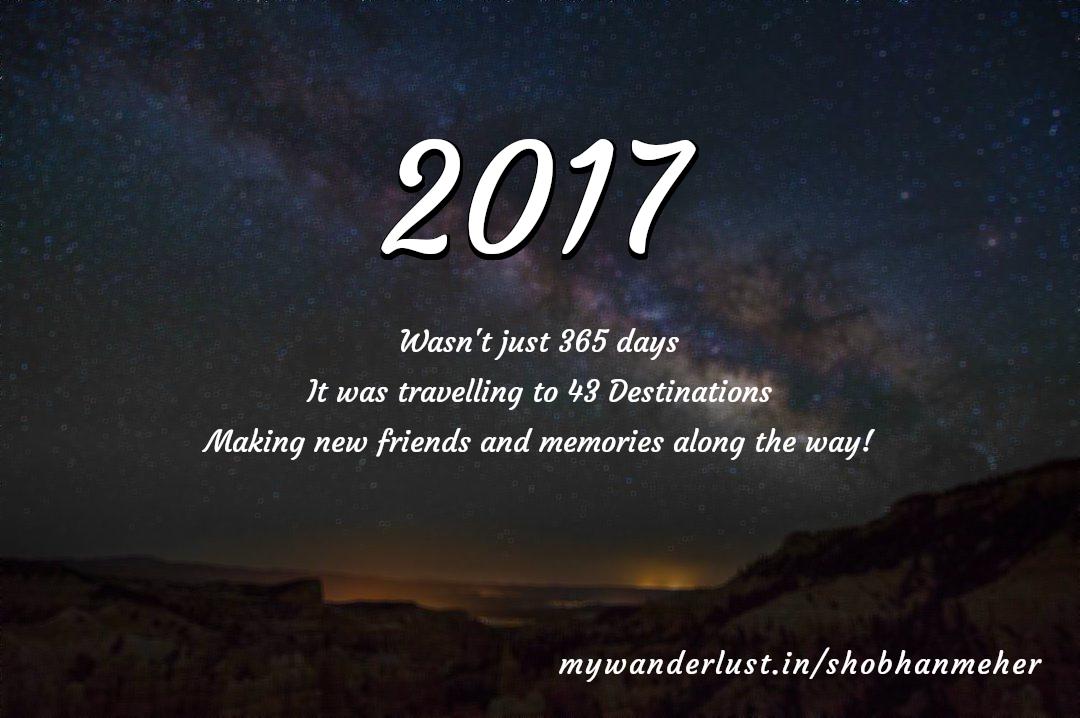 2017

Wasn't just 365 days
It was travelling to 43 Destinations
Making new friends and memories along the way!

mywanderlust.in/shobhanmeher